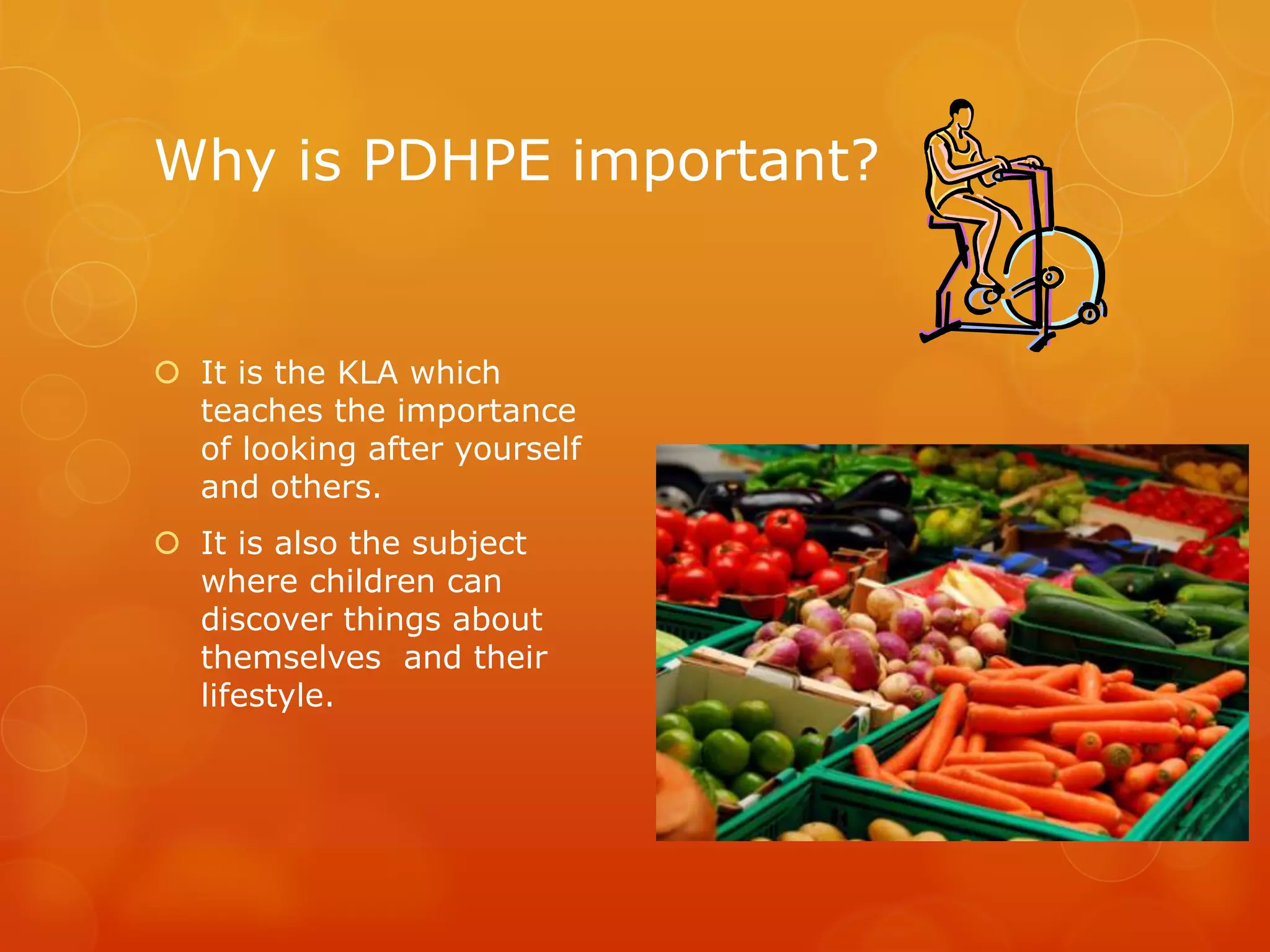 Why is PDHPE important?

It is the KLA which teaches the importance of looking after yourself and others.

It is also the subject where children can discover things about themselves  and their lifestyle.